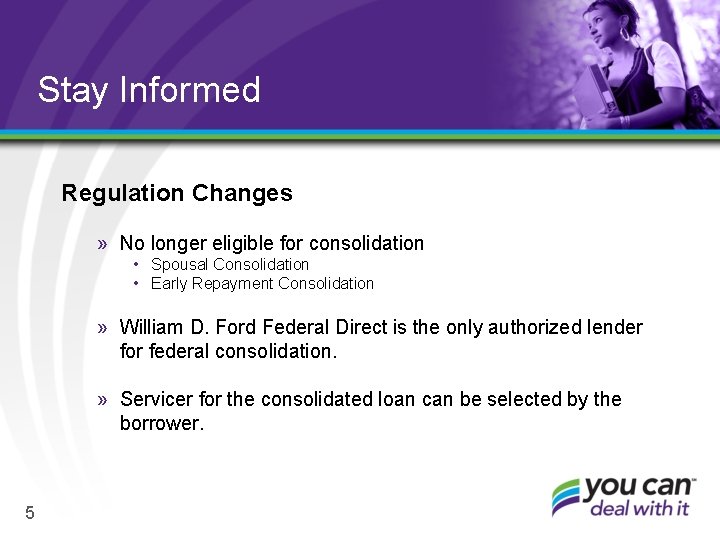 Stay Informed

Regulation Changes

» No longer eligible for consolidation
• Spousal Consolidation
• Early Repayment Consolidation

» William D. Ford Federal Direct is the only authorized lender for federal consolidation.

» Servicer for the consolidated loan can be selected by the borrower.

5

you can™
deal with it